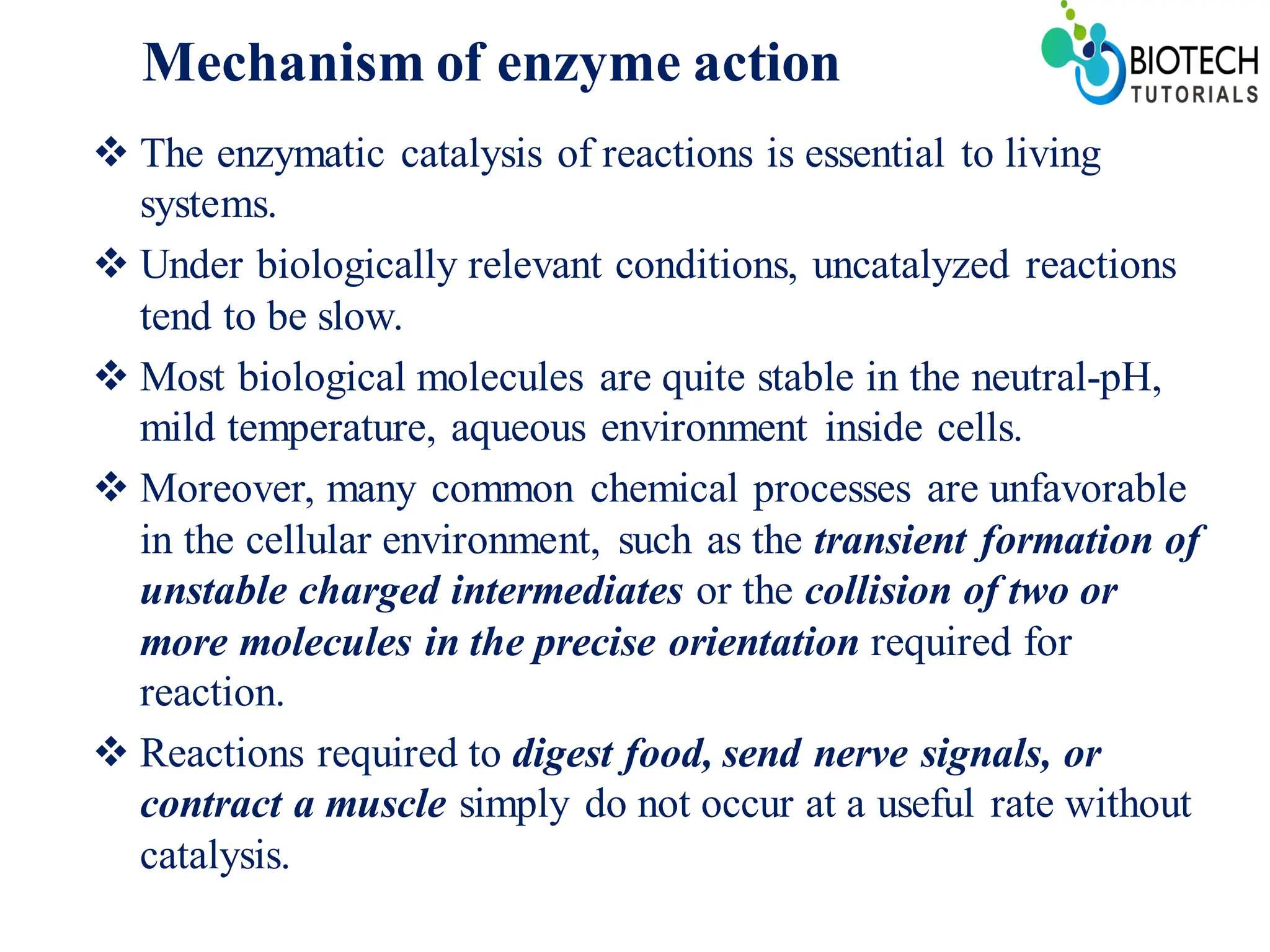 Mechanism of enzyme action

BIOTECH TUTORIALS

❖ The enzymatic catalysis of reactions is essential to living systems.

❖ Under biologically relevant conditions, uncatalyzed reactions tend to be slow.

❖ Most biological molecules are quite stable in the neutral-pH, mild temperature, aqueous environment inside cells.

❖ Moreover, many common chemical processes are unfavorable in the cellular environment, such as the transient formation of unstable charged intermediates or the collision of two or more molecules in the precise orientation required for reaction.

❖ Reactions required to digest food, send nerve signals, or contract a muscle simply do not occur at a useful rate without catalysis.